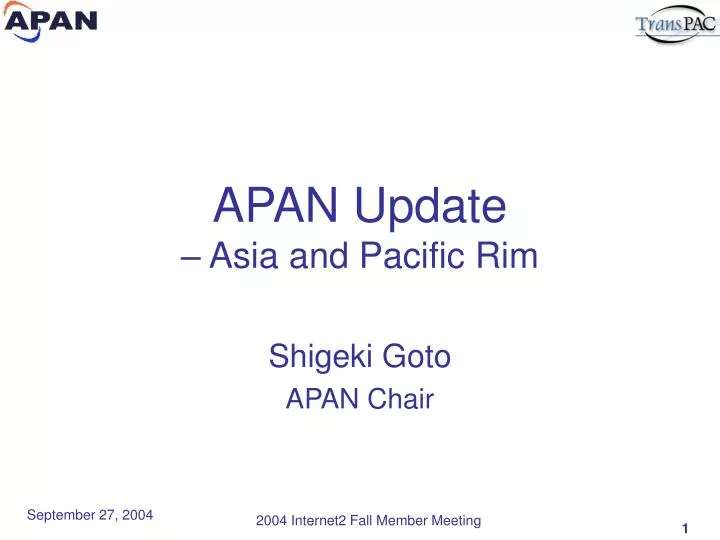 APAN

TransPAC

APAN Update
– Asia and Pacific Rim

Shigeki Goto
APAN Chair

September 27, 2004

2004 Internet2 Fall Member Meeting

1